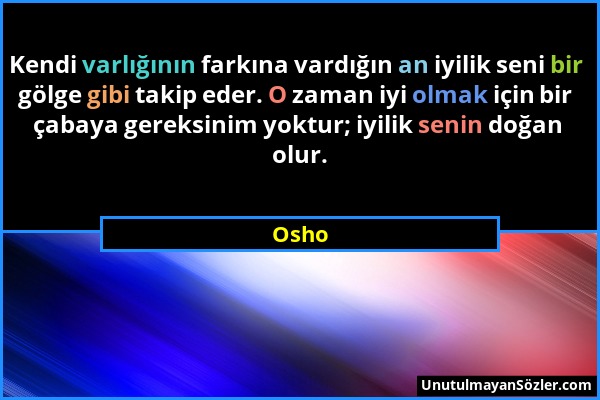 Kendi varlığının farkına vardığın an iyilik seni bir gölge gibi takip eder. O zaman iyi olmak için bir çabaya gereksinim yoktur; iyilik senin doğan olur.

Osho

UnutulmayanSözler.com